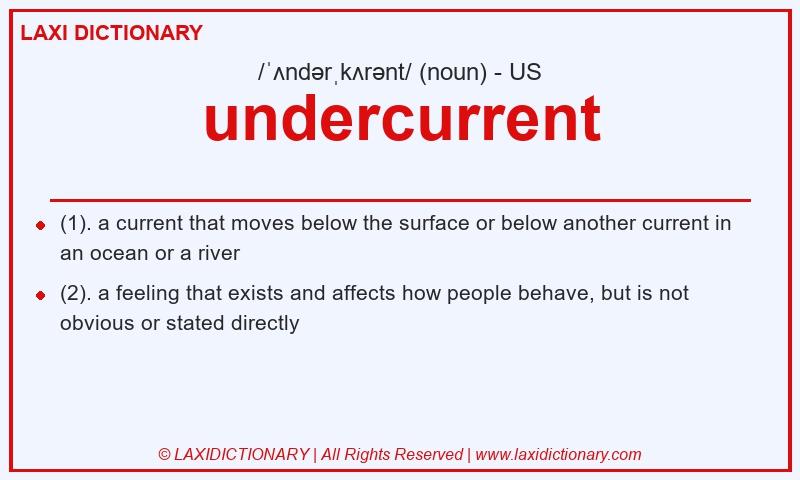 LAXI DICTIONARY

/ˈʌndərˌkʌrənt/ (noun) - US

undercurrent

- (1). a current that moves below the surface or below another current in an ocean or a river
- (2). a feeling that exists and affects how people behave, but is not obvious or stated directly

© LAXIDICTIONARY | All Rights Reserved | www.laxidictionary.com